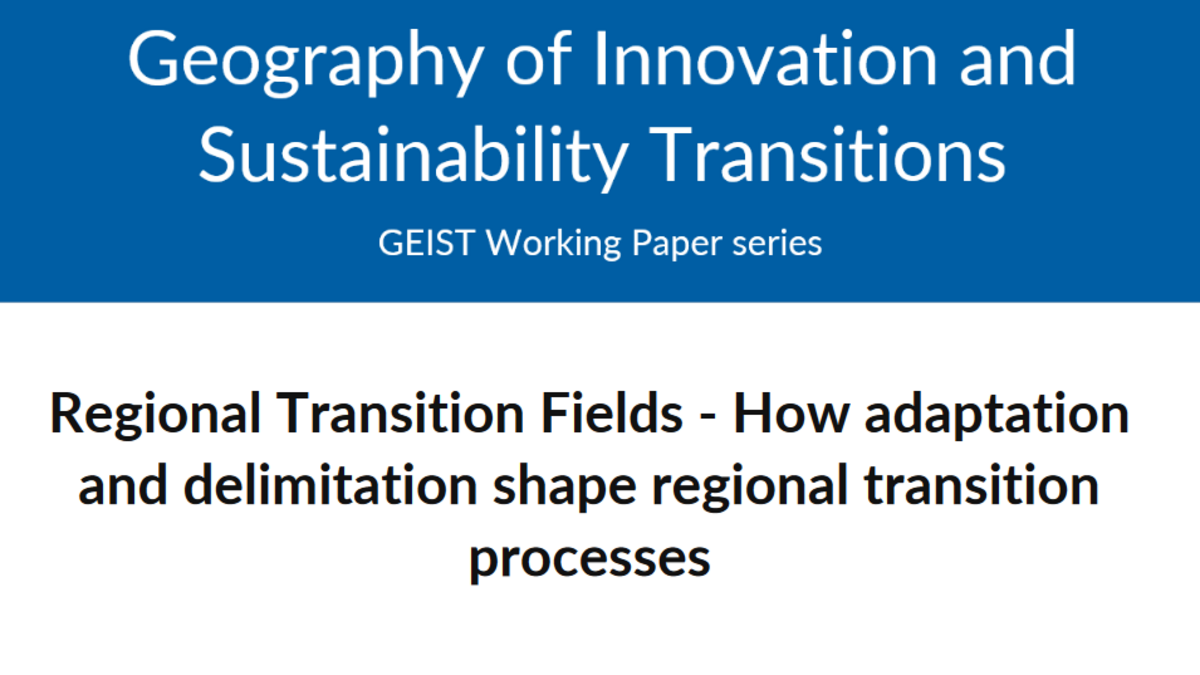 Geography of Innovation and Sustainability Transitions

GEIST Working Paper series

Regional Transition Fields - How adaptation and delimitation shape regional transition processes